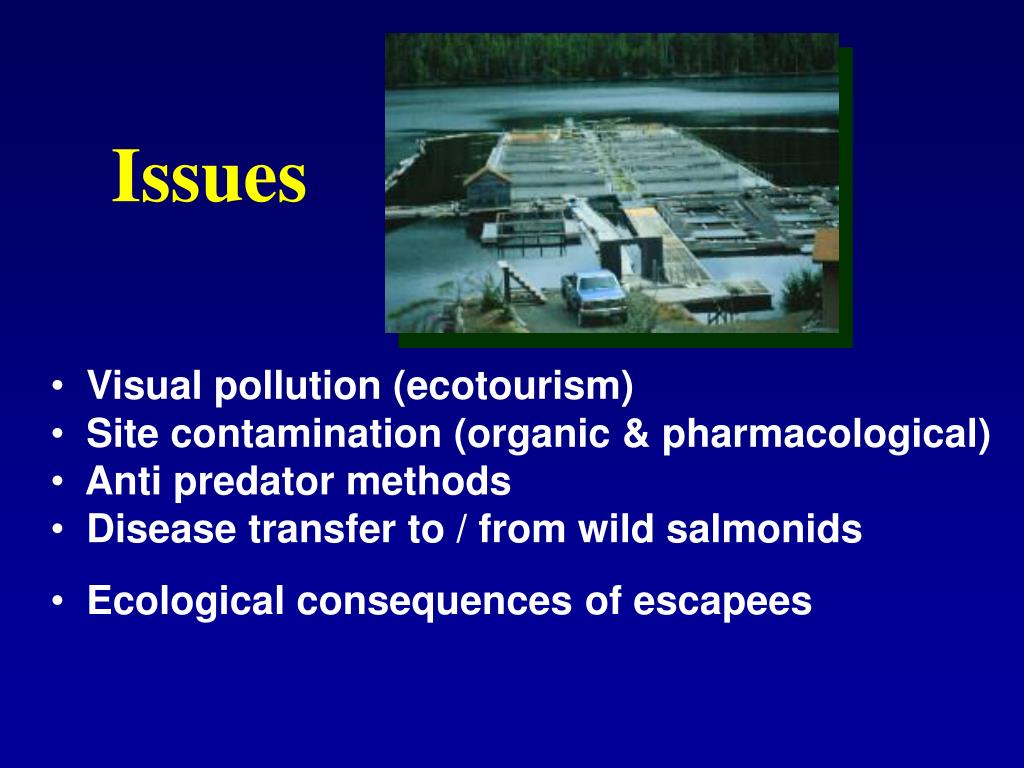 Issues

• Visual pollution (ecotourism)
• Site contamination (organic & pharmacological)
• Anti predator methods
• Disease transfer to / from wild salmonids

• Ecological consequences of escapees